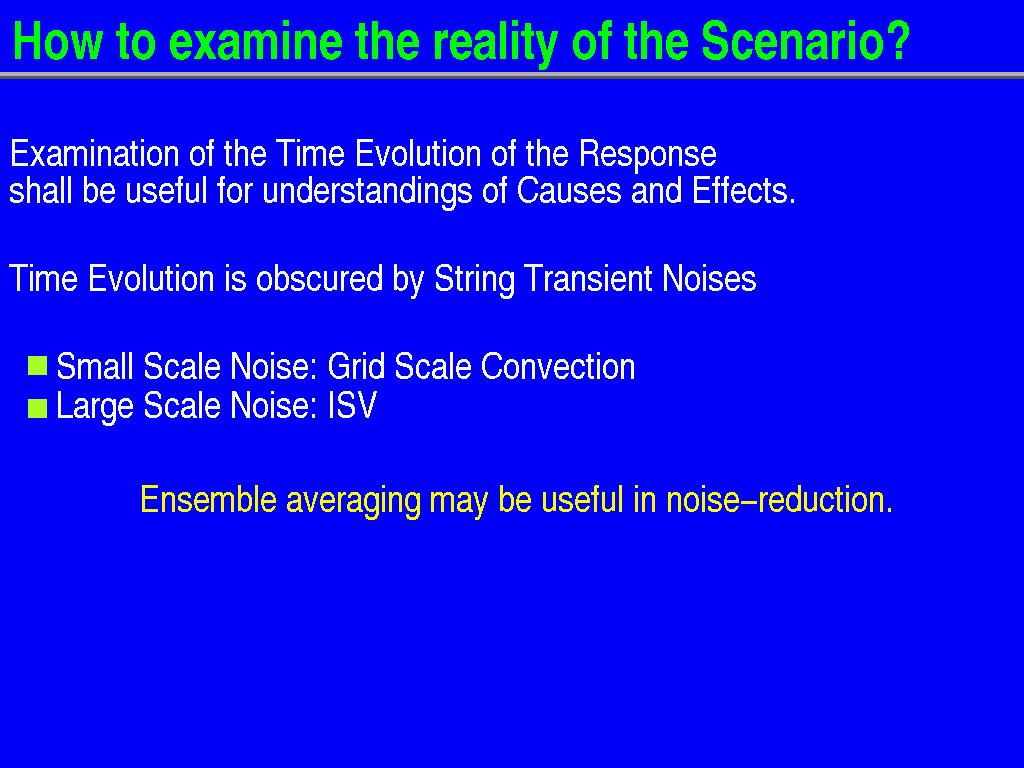 How to examine the reality of the Scenario?

Examination of the Time Evolution of the Response shall be useful for understandings of Causes and Effects.

Time Evolution is obscured by String Transient Noises

■ Small Scale Noise: Grid Scale Convection
■ Large Scale Noise: ISV

Ensemble averaging may be useful in noise–reduction.